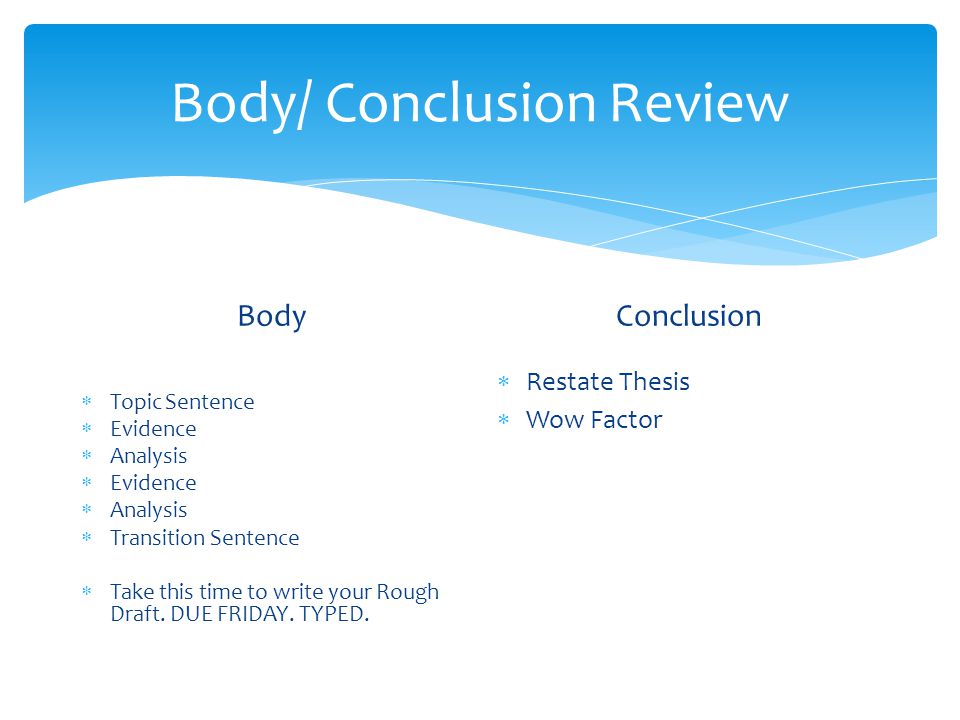 Body/ Conclusion Review

Body

* Topic Sentence
* Evidence
* Analysis
* Evidence
* Analysis
* Transition Sentence

* Take this time to write your Rough Draft. DUE FRIDAY. TYPED.

Conclusion

* Restate Thesis
* Wow Factor